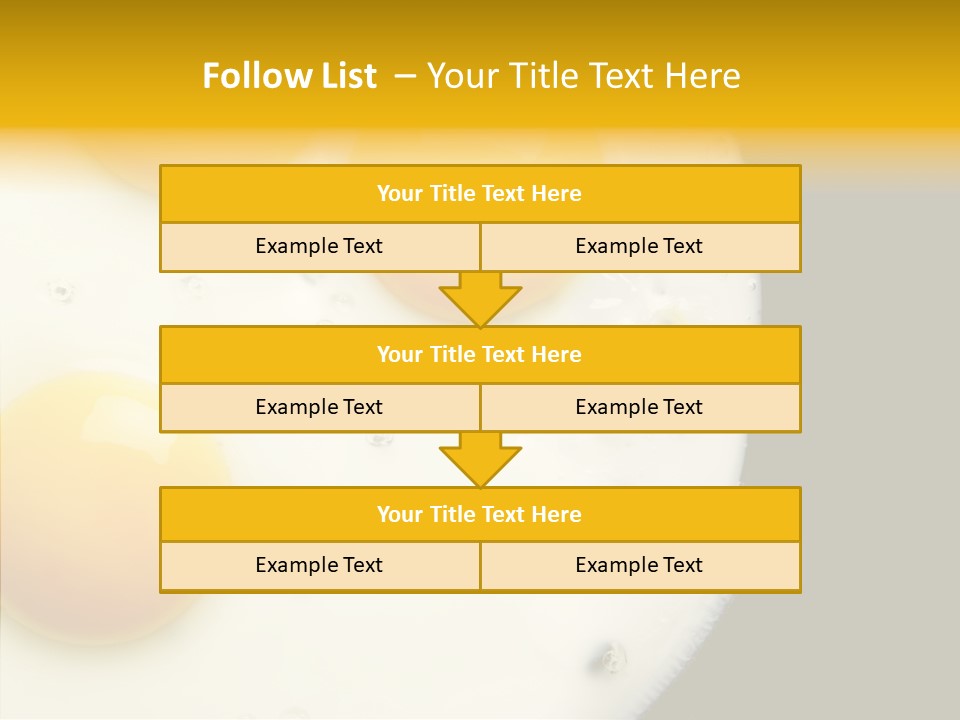 Follow List – Your Title Text Here

Your Title Text Here

Example Text

Example Text

Your Title Text Here

Example Text

Example Text

Your Title Text Here

Example Text

Example Text